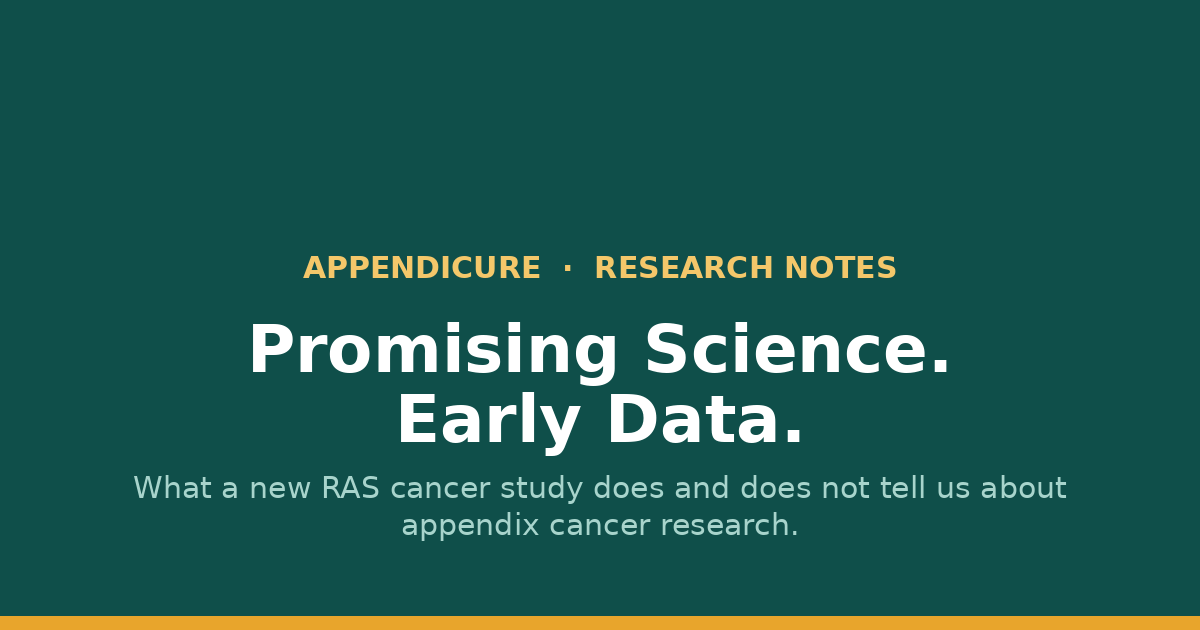 APPENDICURE · RESEARCH NOTES

Promising Science.
Early Data.

What a new RAS cancer study does and does not tell us about appendix cancer research.